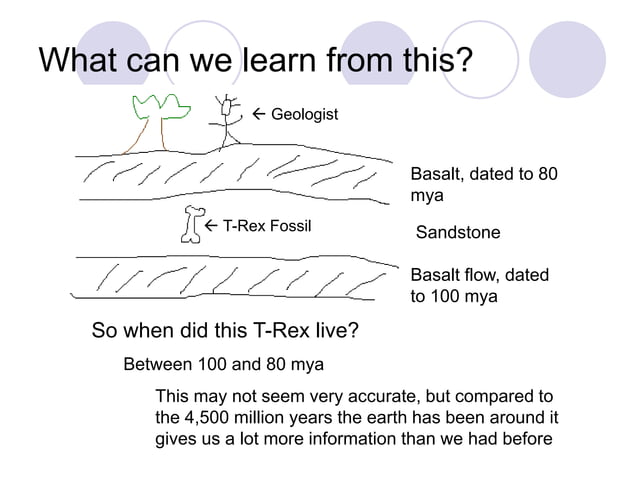 What can we learn from this?

← Geologist

Basalt, dated to 80 mya

← T-Rex Fossil

Sandstone

Basalt flow, dated to 100 mya

So when did this T-Rex live?

Between 100 and 80 mya

This may not seem very accurate, but compared to the 4,500 million years the earth has been around it gives us a lot more information than we had before